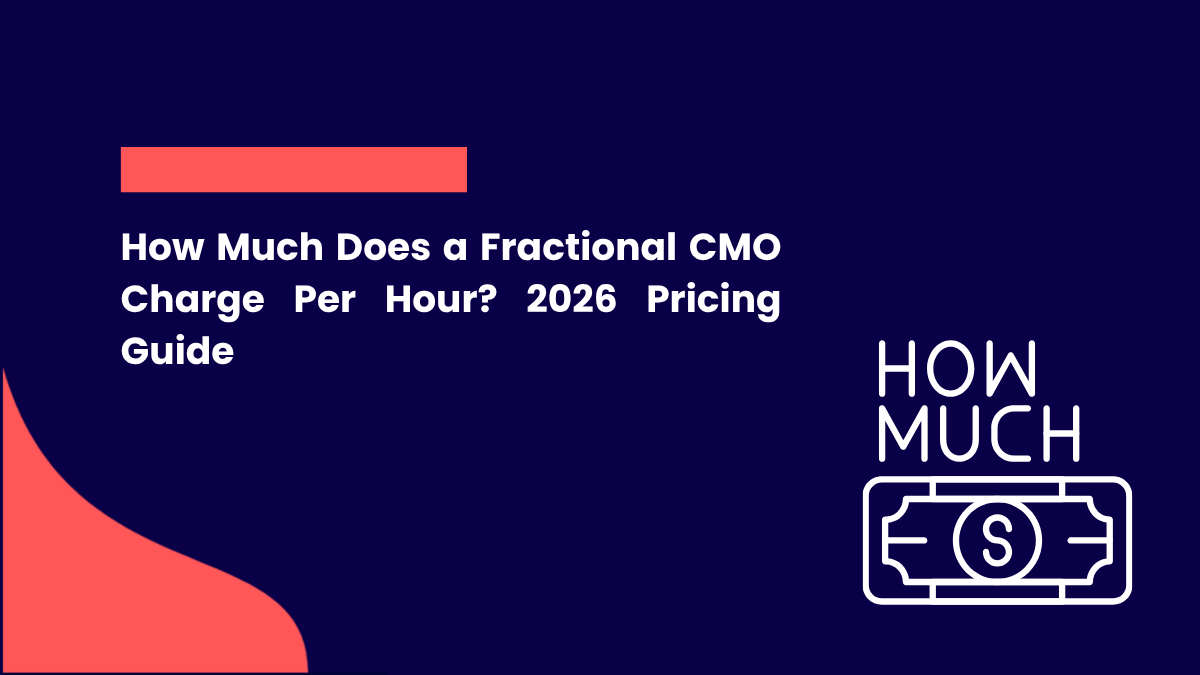 How Much Does a Fractional CMO Charge Per Hour? 2026 Pricing Guide

HOW MUCH

$